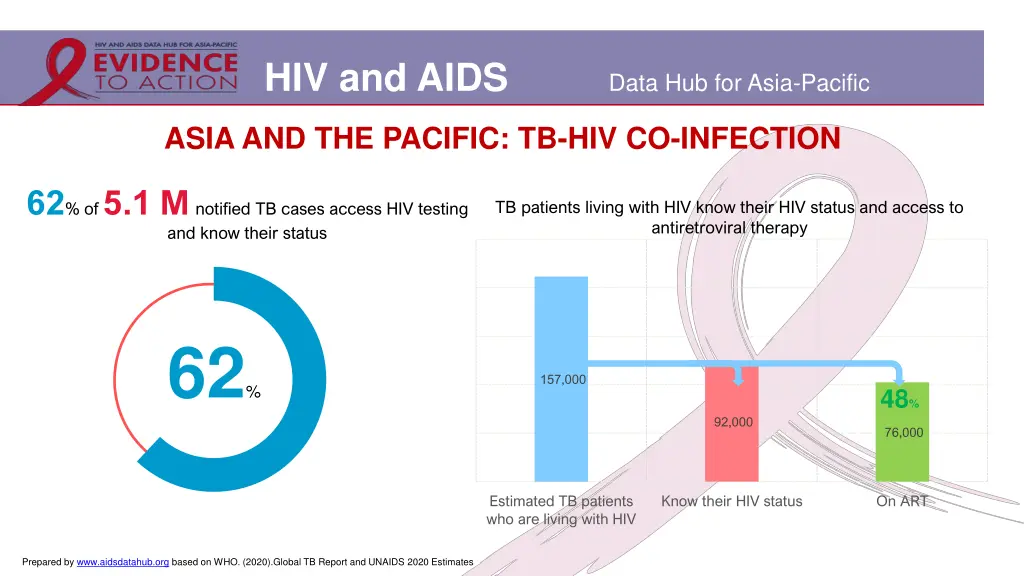 HIV AND AIDS DATA HUB FOR ASIA-PACIFIC
EVIDENCE TO ACTION

HIV and AIDS

Data Hub for Asia-Pacific

ASIA AND THE PACIFIC: TB-HIV CO-INFECTION

62% of 5.1 M notified TB cases access HIV testing and know their status

62%

TB patients living with HIV know their HIV status and access to antiretroviral therapy

157,000

92,000

48%

76,000

Estimated TB patients who are living with HIV

Know their HIV status

On ART

Prepared by www.aidsdatahub.org based on WHO. (2020).Global TB Report and UNAIDS 2020 Estimates